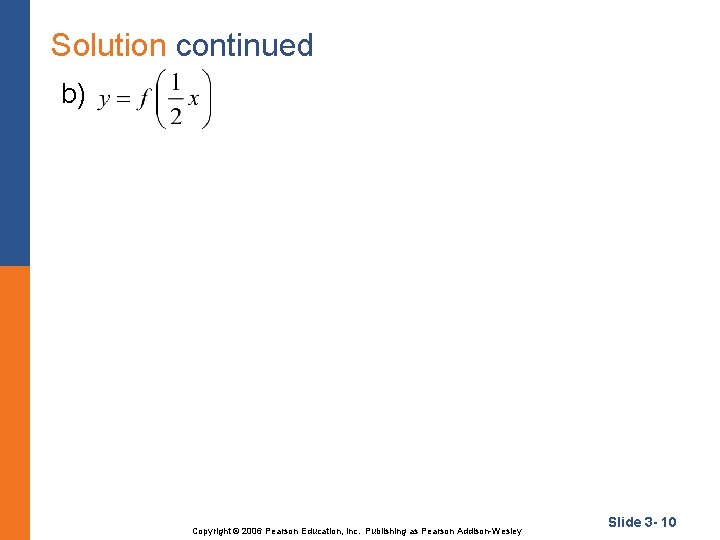 Solution continued

b) $y = f\left(\frac{1}{2}x\right)$

Copyright © 2006 Pearson Education, Inc. Publishing as Pearson Addison-Wesley

Slide 3- 10